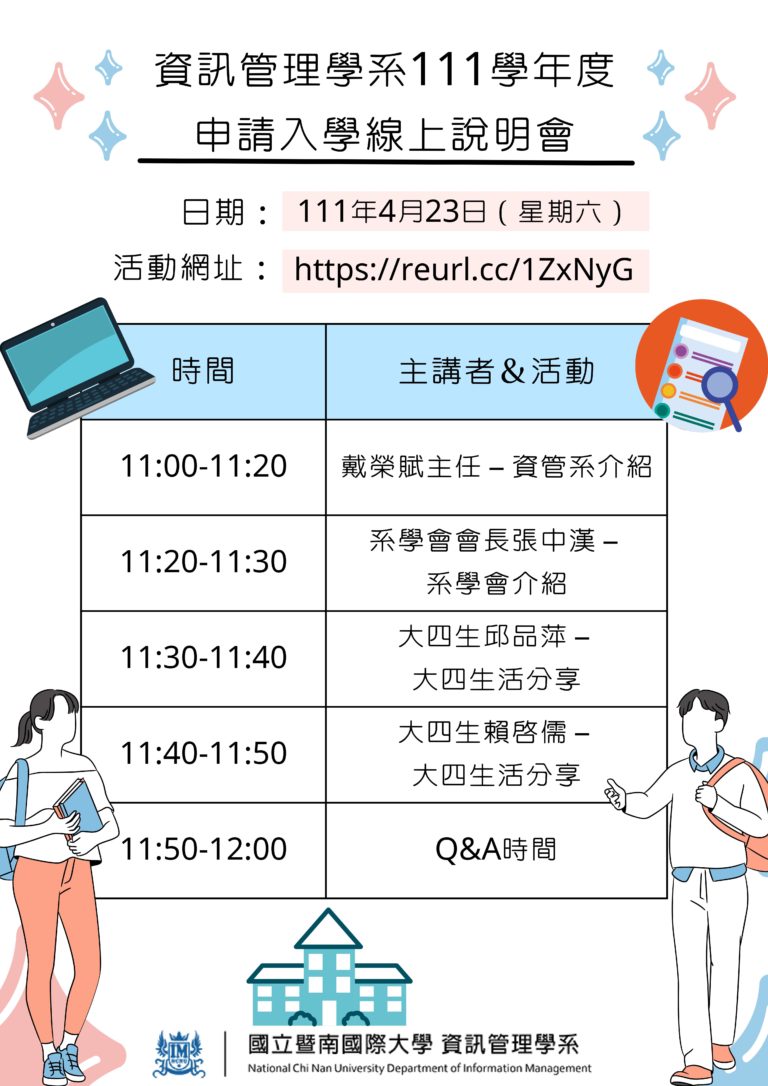 資訊管理學系111學年度
申請入學線上說明會

日期： 111年4月23日（星期六）
活動網址： https://reurl.cc/1ZxNyG

| 時間 | 主講者&活動 |
|---|---|
| 11:00-11:20 | 戴榮賦主任 – 資管系介紹 |
| 11:20-11:30 | 系學會會長張中漢 – 系學會介紹 |
| 11:30-11:40 | 大四生邱品萍 – 大四生活分享 |
| 11:40-11:50 | 大四生賴啓儒 – 大四生活分享 |
| 11:50-12:00 | Q&A時間 |

IM
國立暨南國際大學 資訊管理學系
National Chi Nan University Department of Information Management